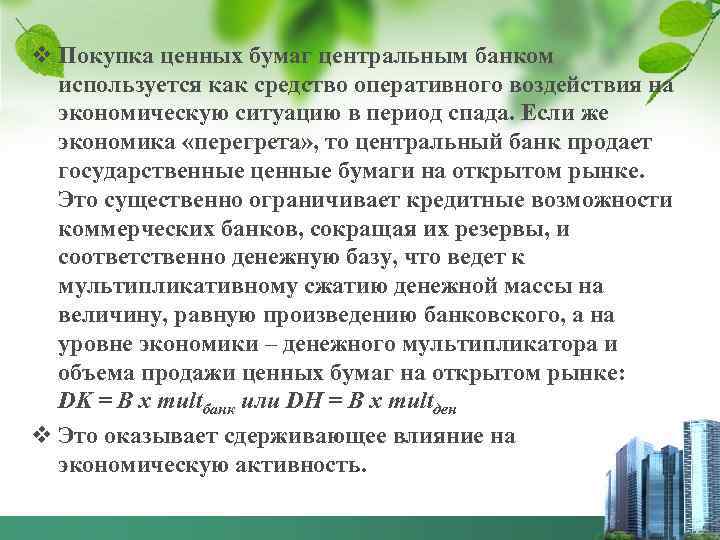 ❖ Покупка ценных бумаг центральным банком используется как средство оперативного воздействия на экономическую ситуацию в период спада. Если же экономика «перегрета», то центральный банк продает государственные ценные бумаги на открытом рынке. Это существенно ограничивает кредитные возможности коммерческих банков, сокращая их резервы, и соответственно денежную базу, что ведет к мультипликативному сжатию денежной массы на величину, равную произведению банковского, а на уровне экономики – денежного мультипликатора и объема продажи ценных бумаг на открытом рынке: $DK = B \times mult_{банк}$ или $DH = B \times mult_{ден}$

❖ Это оказывает сдерживающее влияние на экономическую активность.